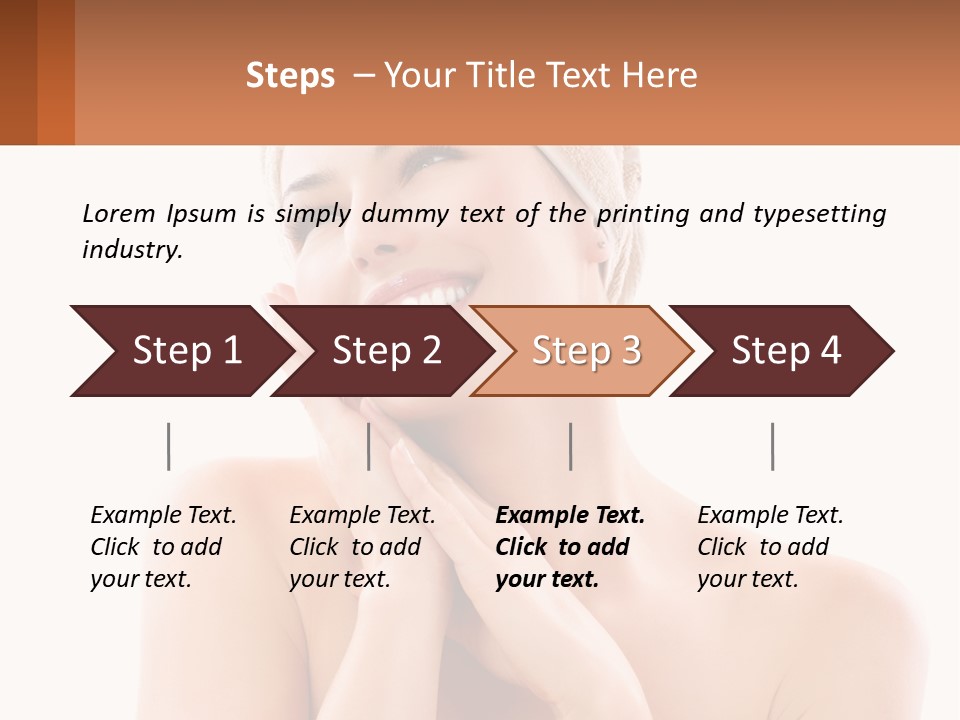 Steps – Your Title Text Here

Lorem Ipsum is simply dummy text of the printing and typesetting industry.

Step 1

Step 2

Step 3

Step 4

Example Text. Click to add your text.

Example Text. Click to add your text.

Example Text. Click to add your text.

Example Text. Click to add your text.